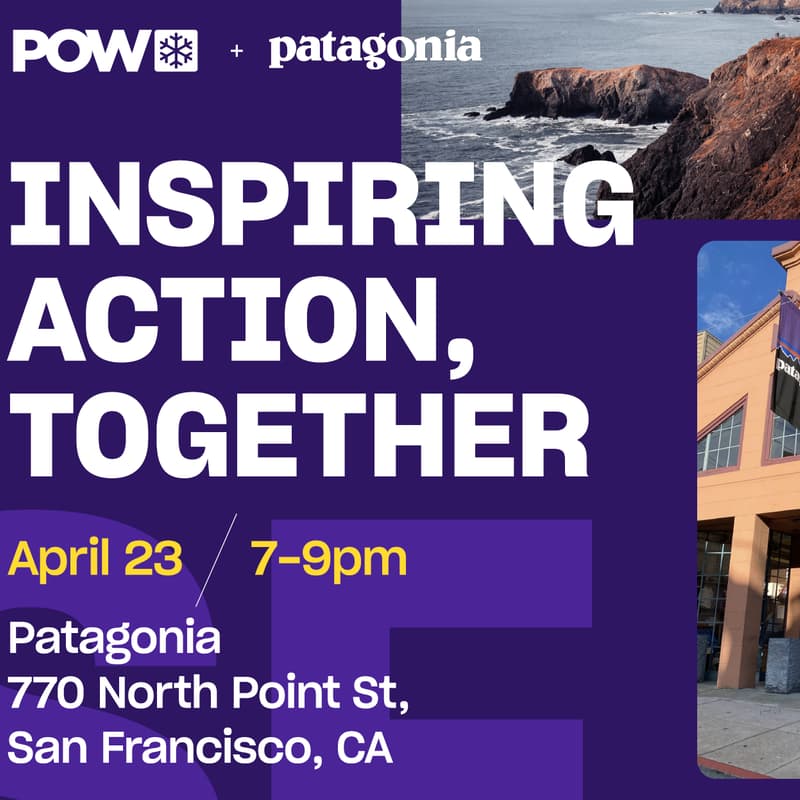 POW + patagonia

INSPIRING ACTION, TOGETHER

April 23 / 7-9pm

Patagonia
770 North Point St,
San Francisco, CA

SF

pata